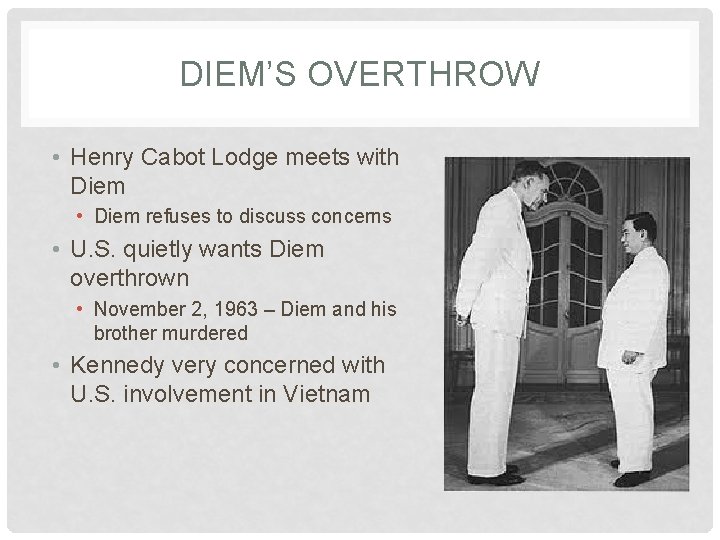 DIEM'S OVERTHROW

• Henry Cabot Lodge meets with Diem
  • Diem refuses to discuss concerns
• U.S. quietly wants Diem overthrown
  • November 2, 1963 – Diem and his brother murdered
• Kennedy very concerned with U.S. involvement in Vietnam